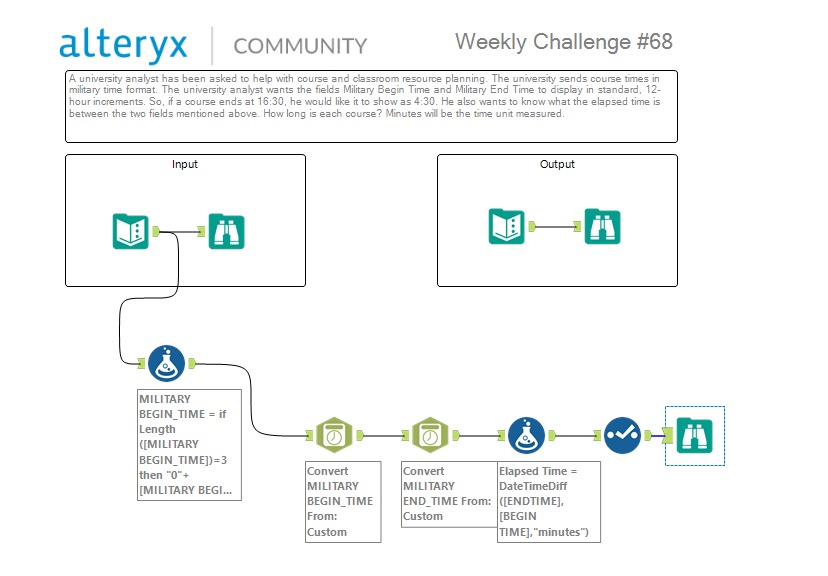 alteryx | COMMUNITY

Weekly Challenge #68

A university analyst has been asked to help with course and classroom resource planning. The university sends course times in military time format. The university analyst wants the fields Military Begin Time and Military End Time to display in standard, 12-hour increments. So, if a course ends at 16:30, he would like it to show as 4:30. He also wants to know what the elapsed time is between the two fields mentioned above. How long is each course? Minutes will be the time unit measured.

Input

Output

MILITARY BEGIN_TIME = if Length ([MILITARY BEGIN_TIME])=3 then "0"+ [MILITARY BEGI...

Convert MILITARY BEGIN_TIME From: Custom

Convert MILITARY END_TIME From: Custom

Elapsed Time = DateTimeDiff ([ENDTIME], [BEGIN TIME],"minutes")